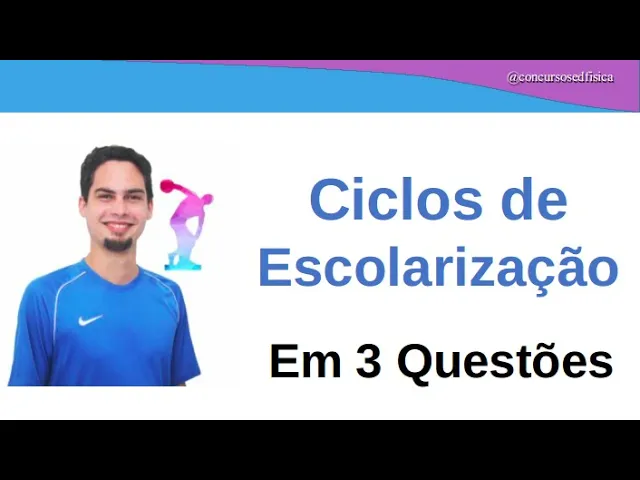 @concursosedfisica

Ciclos de Escolarização

Em 3 Questões